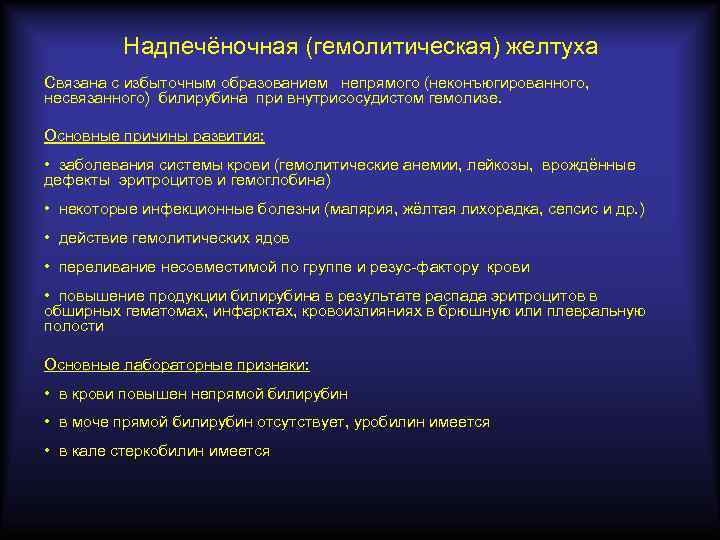 Надпечёночная (гемолитическая) желтуха

Связана с избыточным образованием непрямого (неконъюгированного, несвязанного) билирубина при внутрисосудистом гемолизе.

Основные причины развития:

• заболевания системы крови (гемолитические анемии, лейкозы, врождённые дефекты эритроцитов и гемоглобина)

• некоторые инфекционные болезни (малярия, жёлтая лихорадка, сепсис и др.)

• действие гемолитических ядов

• переливание несовместимой по группе и резус-фактору крови

• повышение продукции билирубина в результате распада эритроцитов в обширных гематомах, инфарктах, кровоизлияниях в брюшную или плевральную полости

Основные лабораторные признаки:

• в крови повышен непрямой билирубин

• в моче прямой билирубин отсутствует, уробилин имеется

• в кале стеркобилин имеется